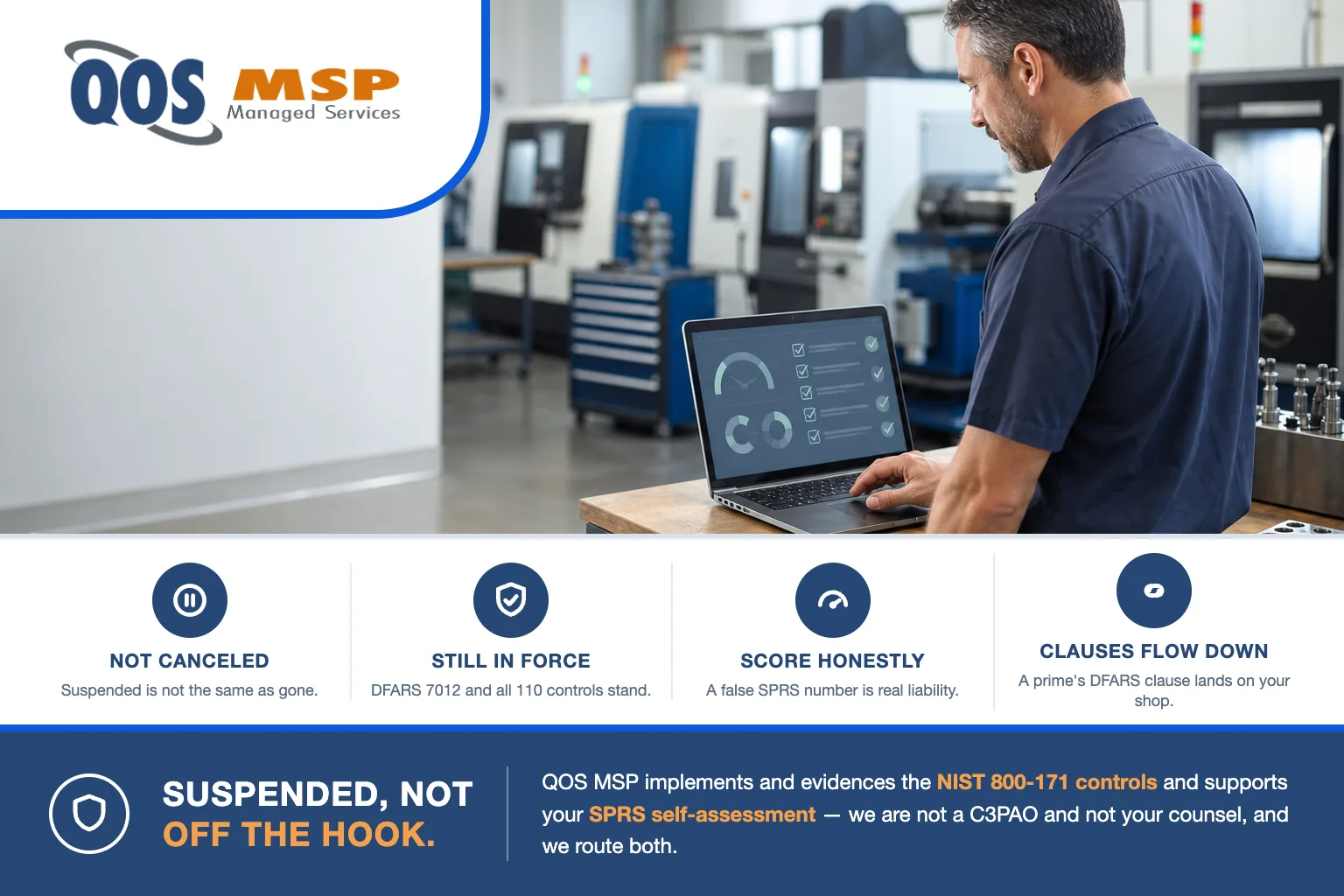 QOS MSP
Managed Services

NOT CANCELED
Suspended is not the same as gone.

STILL IN FORCE
DFARS 7012 and all 110 controls stand.

SCORE HONESTLY
A false SPRS number is real liability.

CLAUSES FLOW DOWN
A prime's DFARS clause lands on your shop.

SUSPENDED, NOT OFF THE HOOK.

QOS MSP implements and evidences the NIST 800-171 controls and supports your SPRS self-assessment — we are not a C3PAO and not your counsel, and we route both.